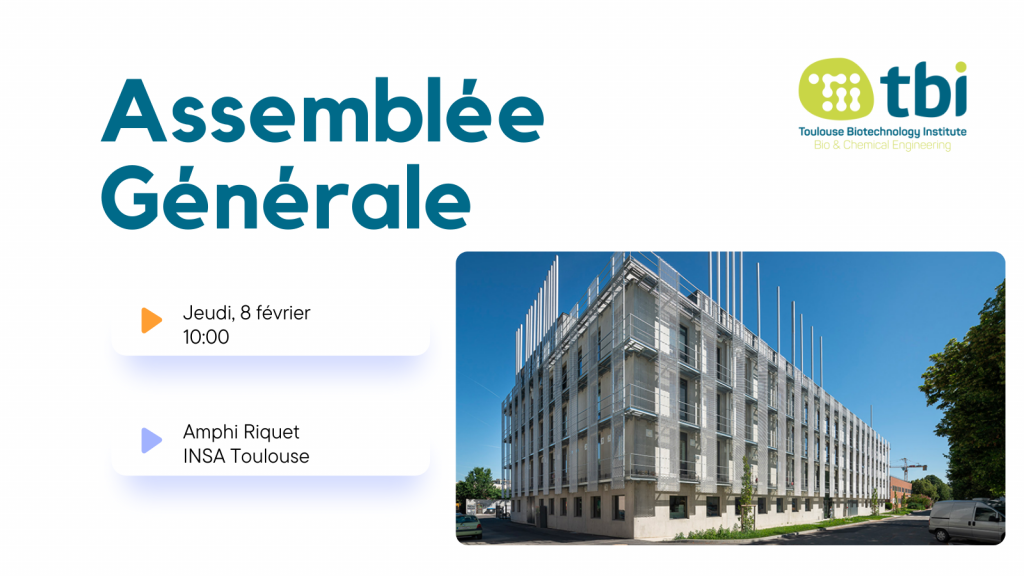 Assemblée Générale

tbi
Toulouse Biotechnology Institute
Bio & Chemical Engineering

Jeudi, 8 février
10:00

Amphi Riquet
INSA Toulouse